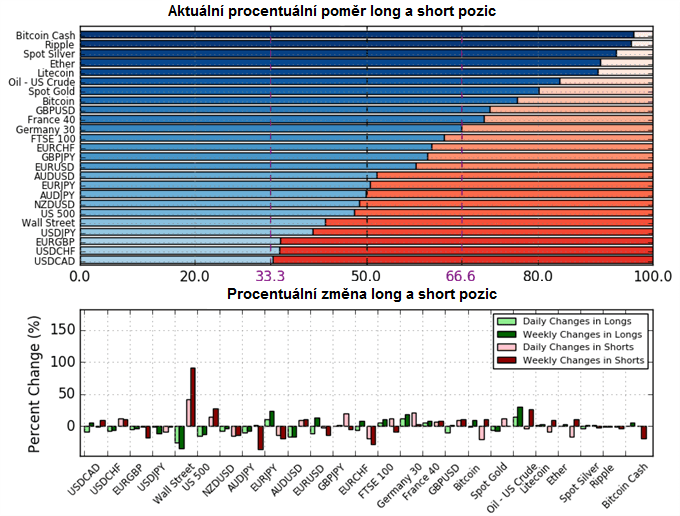 Aktuální procentuální poměr long a short pozic

Bitcoin Cash
Ripple
Spot Silver
Ether
Litecoin
Oil - US Crude
Spot Gold
Bitcoin
GBPUSD
France 40
Germany 30
FTSE 100
EURCHF
GBPJPY
EURUSD
AUDUSD
EURJPY
AUDJPY
NZDUSD
US 500
Wall Street
USDJPY
EURGBP
USDCHF
USDCAD

0.0 20.0 33.3 50.0 66.6 80.0 100.0

Procentuální změna long a short pozic

Percent Change (%)

150
100
50
0

Daily Changes in Longs
Weekly Changes in Longs
Daily Changes in Shorts
Weekly Changes in Shorts

USDCAD
USDCHF
EURGBP
USDJPY
Wall Street
US 500
NZDUSD
AUDJPY
EURJPY
AUDUSD
EURUSD
GBPJPY
EURCHF
FTSE 100
Germany 30
France 40
GBPUSD
Bitcoin
Spot Gold
Oil - US Crude
Litecoin
Ether
Spot Silver
Ripple
Bitcoin Cash